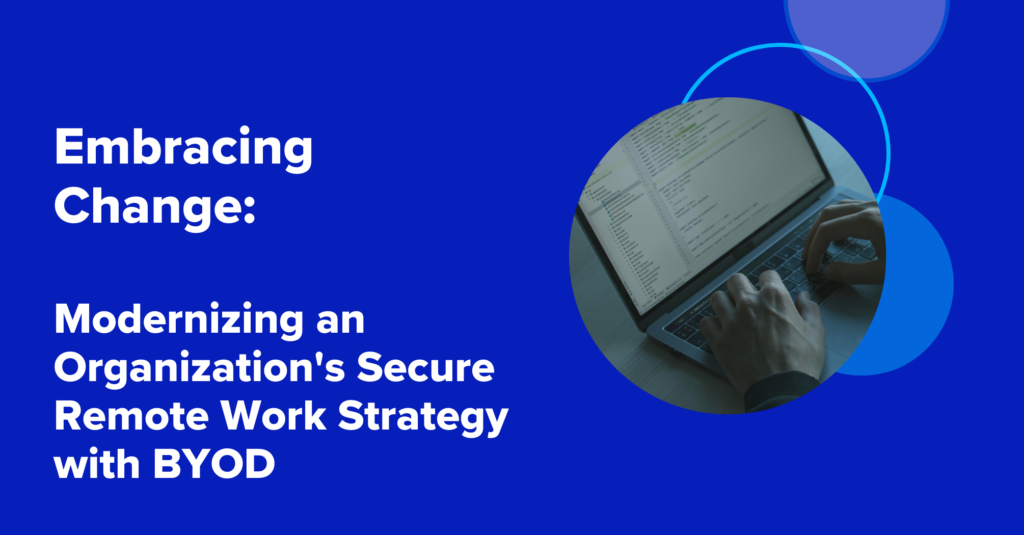 Embracing Change:

Modernizing an Organization's Secure Remote Work Strategy with BYOD